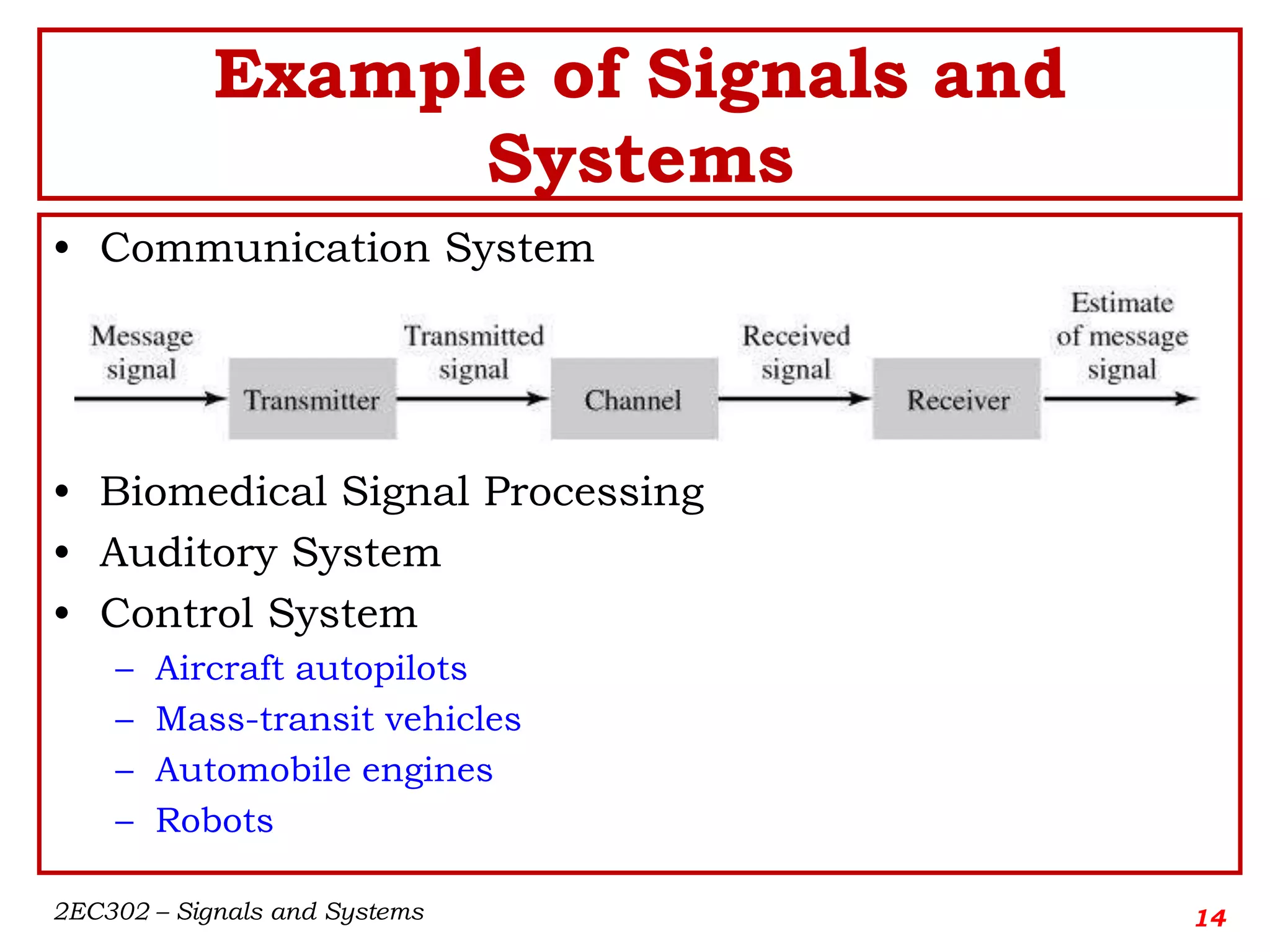 Example of Signals and Systems

• Communication System

Message signal
Transmitter
Transmitted signal
Channel
Received signal
Receiver
Estimate of message signal

• Biomedical Signal Processing
• Auditory System
• Control System
– Aircraft autopilots
– Mass-transit vehicles
– Automobile engines
– Robots

2EC302 – Signals and Systems
14